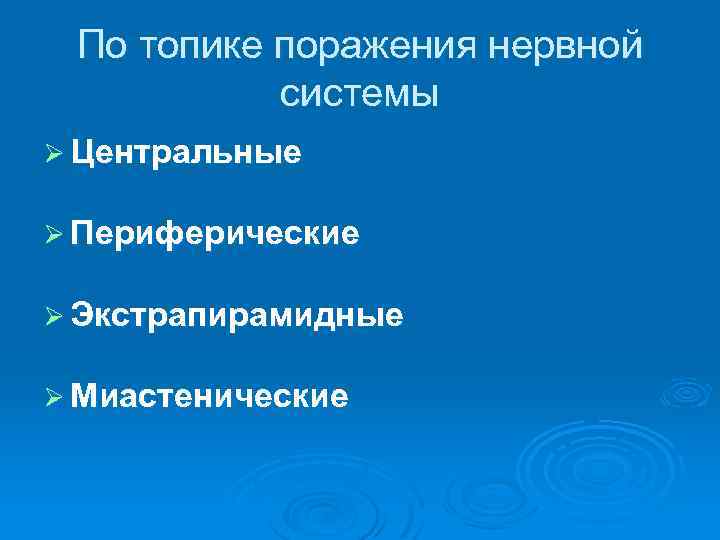 По топике поражения нервной системы

➢ Центральные

➢ Периферические

➢ Экстрапирамидные

➢ Миастенические